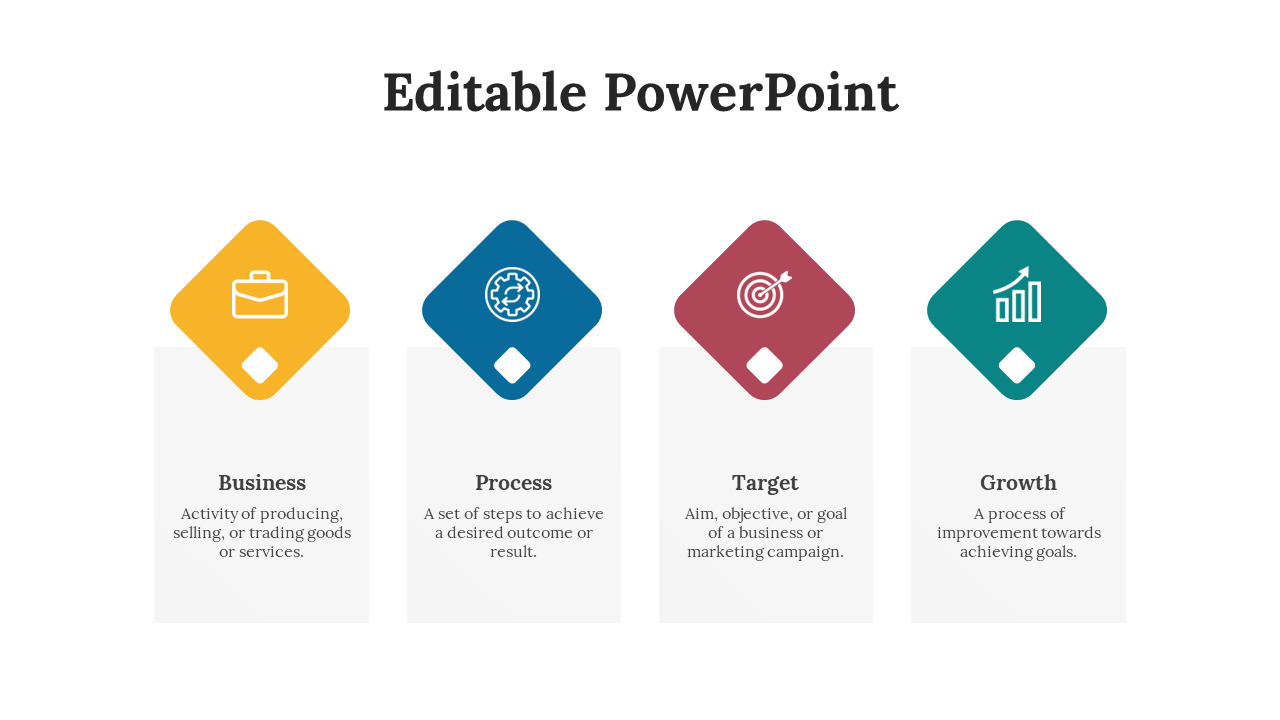 Editable PowerPoint

Business

Activity of producing, selling, or trading goods or services.

Process

A set of steps to achieve a desired outcome or result.

Target

Aim, objective, or goal of a business or marketing campaign.

Growth

A process of improvement towards achieving goals.